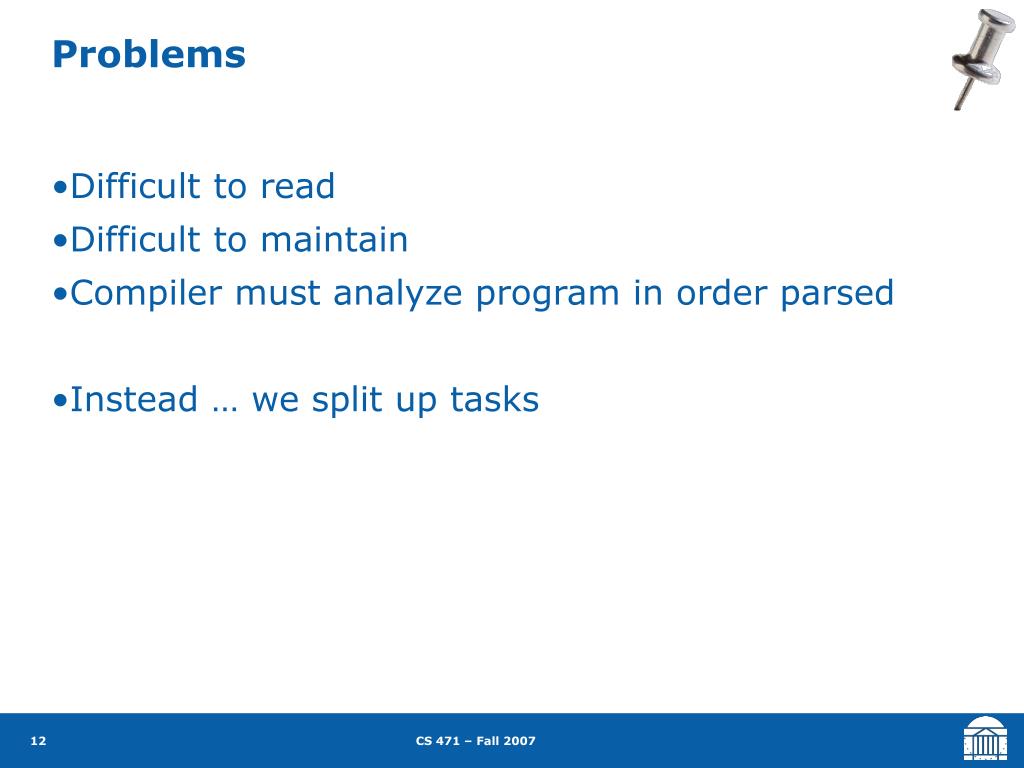 Problems

•Difficult to read
•Difficult to maintain
•Compiler must analyze program in order parsed

•Instead … we split up tasks

12

CS 471 – Fall 2007